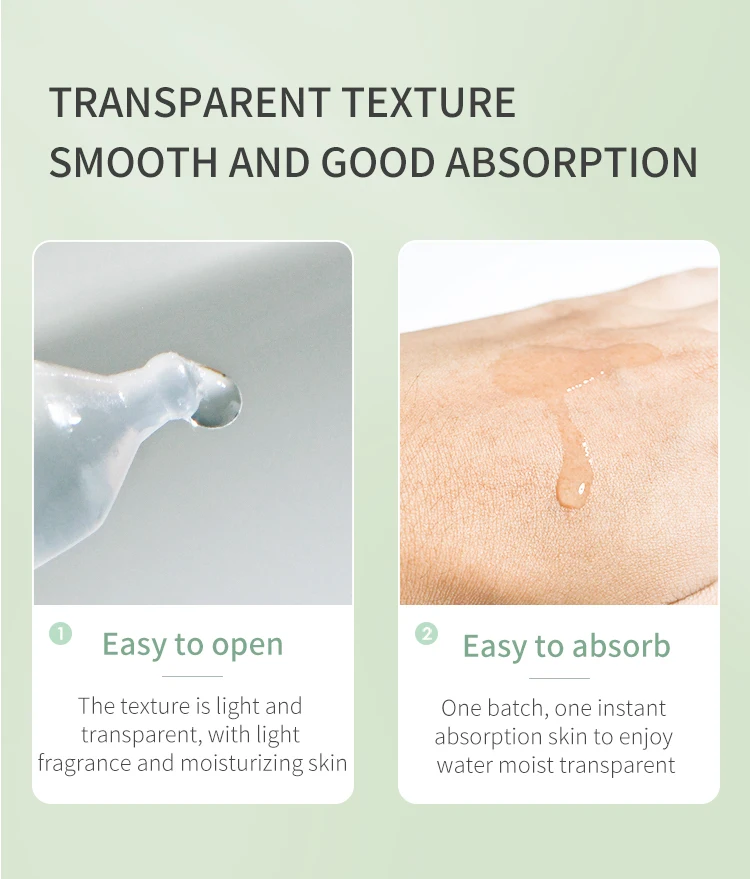 TRANSPARENT TEXTURE
SMOOTH AND GOOD ABSORPTION

1 Easy to open

The texture is light and transparent, with light fragrance and moisturizing skin

2 Easy to absorb

One batch, one instant absorption skin to enjoy water moist transparent